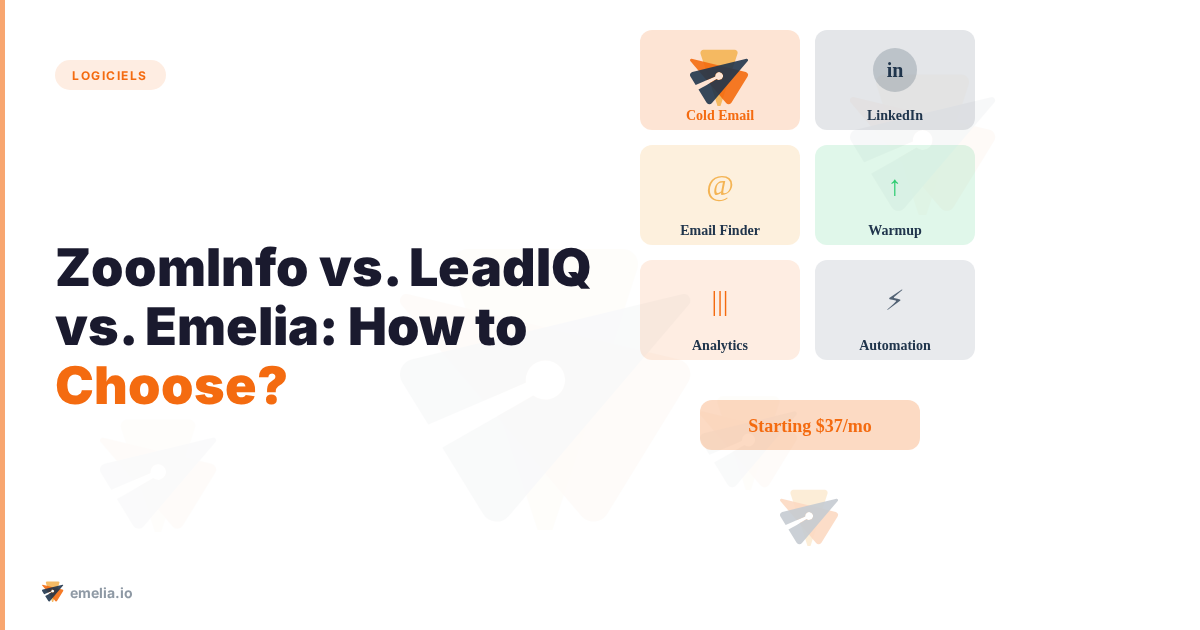 LOGICIELS

ZoomInfo vs. LeadIQ vs. Emelia: How to Choose?

Cold Email

in
LinkedIn

@
Email Finder

↑
Warmup

|||
Analytics

⚡
Automation

Starting $37/mo

emelia.io